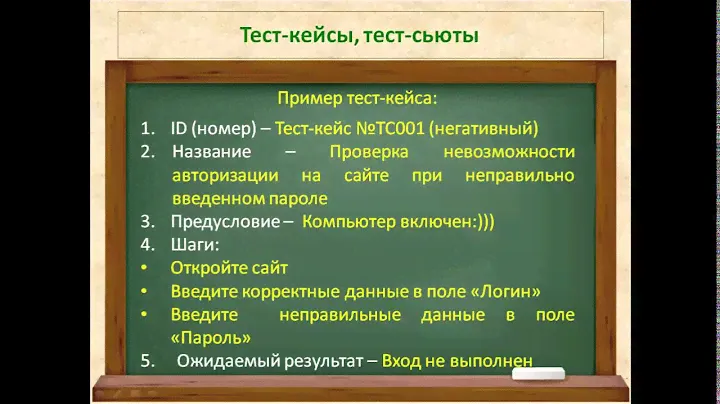 Тест-кейсы, тест-сьюты

Пример тест-кейса:

1. ID (номер) – Тест-кейс №TC001 (негативный)
2. Название – Проверка невозможности авторизации на сайте при неправильно введенном пароле
3. Предусловие – Компьютер включен:)))
4. Шаги:
• Откройте сайт
• Введите корректные данные в поле «Логин»
• Введите неправильные данные в поле «Пароль»
5. Ожидаемый результат – Вход не выполнен